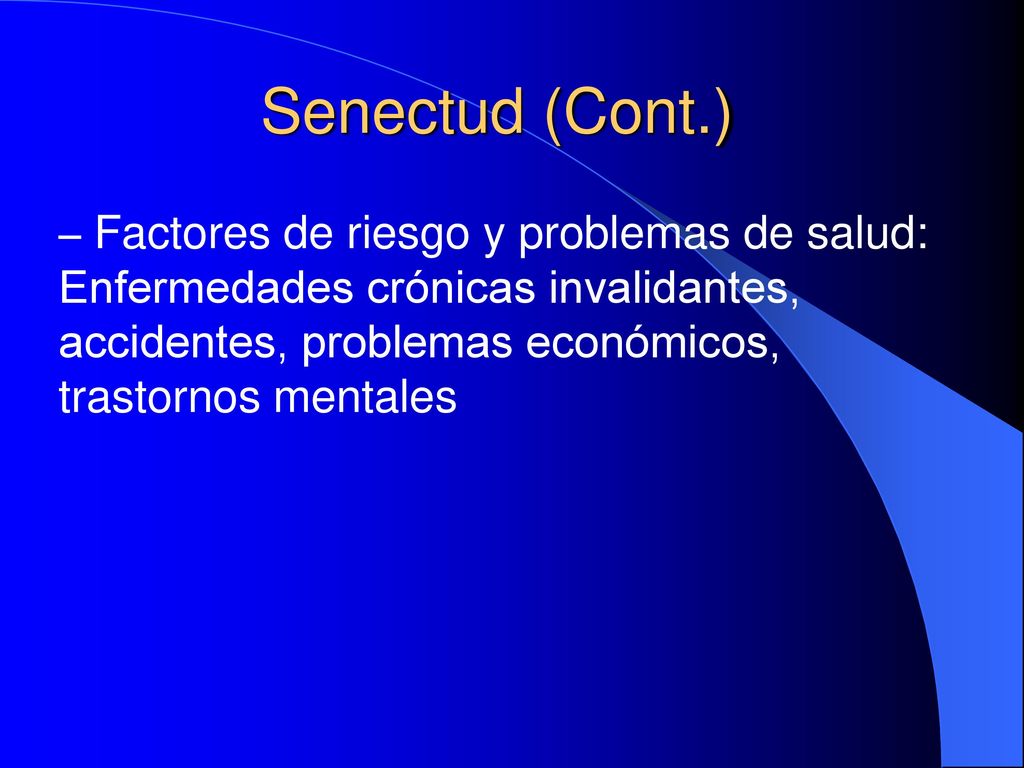 Senectud (Cont.)

– Factores de riesgo y problemas de salud: Enfermedades crónicas invalidantes, accidentes, problemas económicos, trastornos mentales